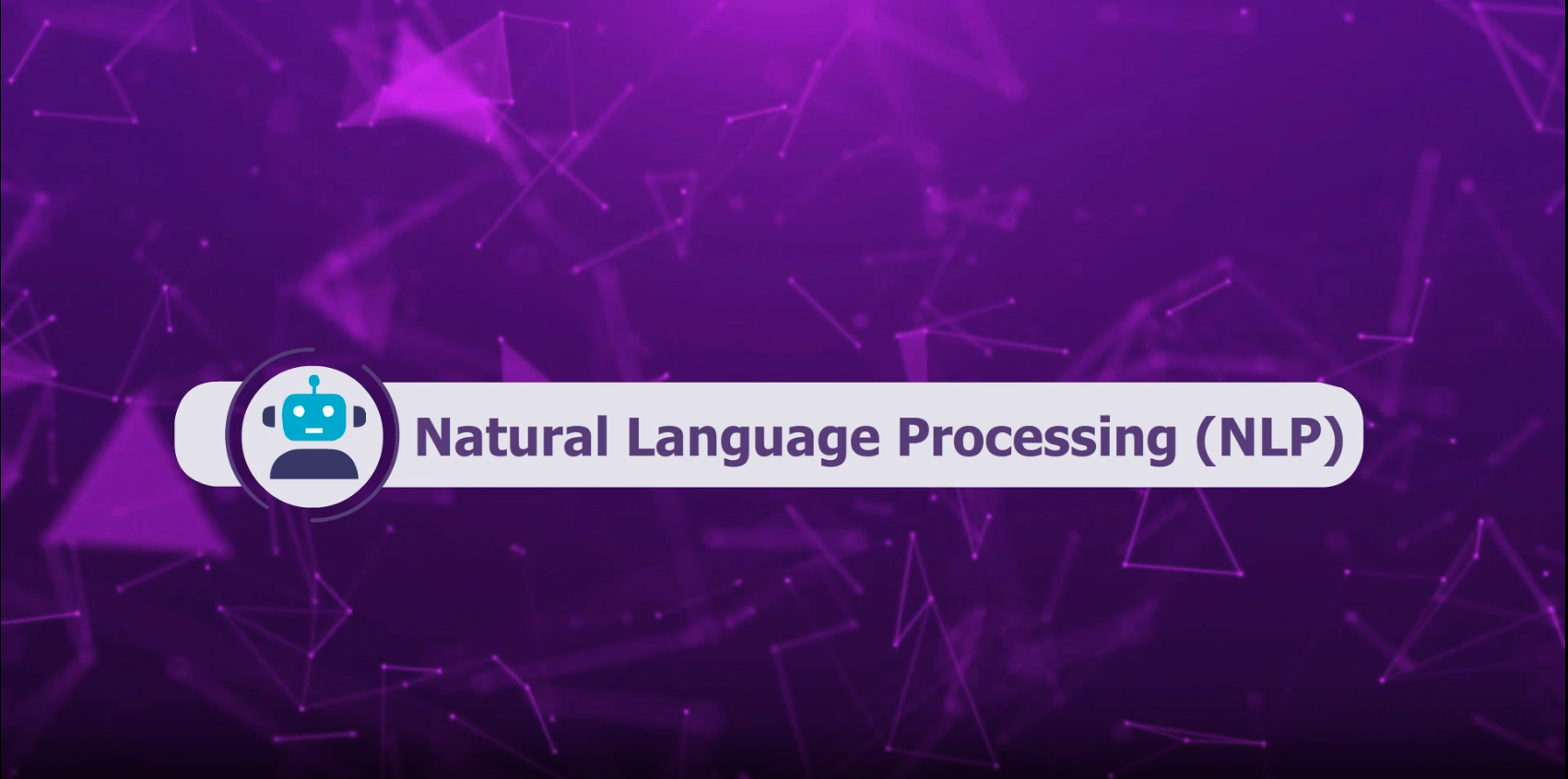 Natural Language Processing (NLP)